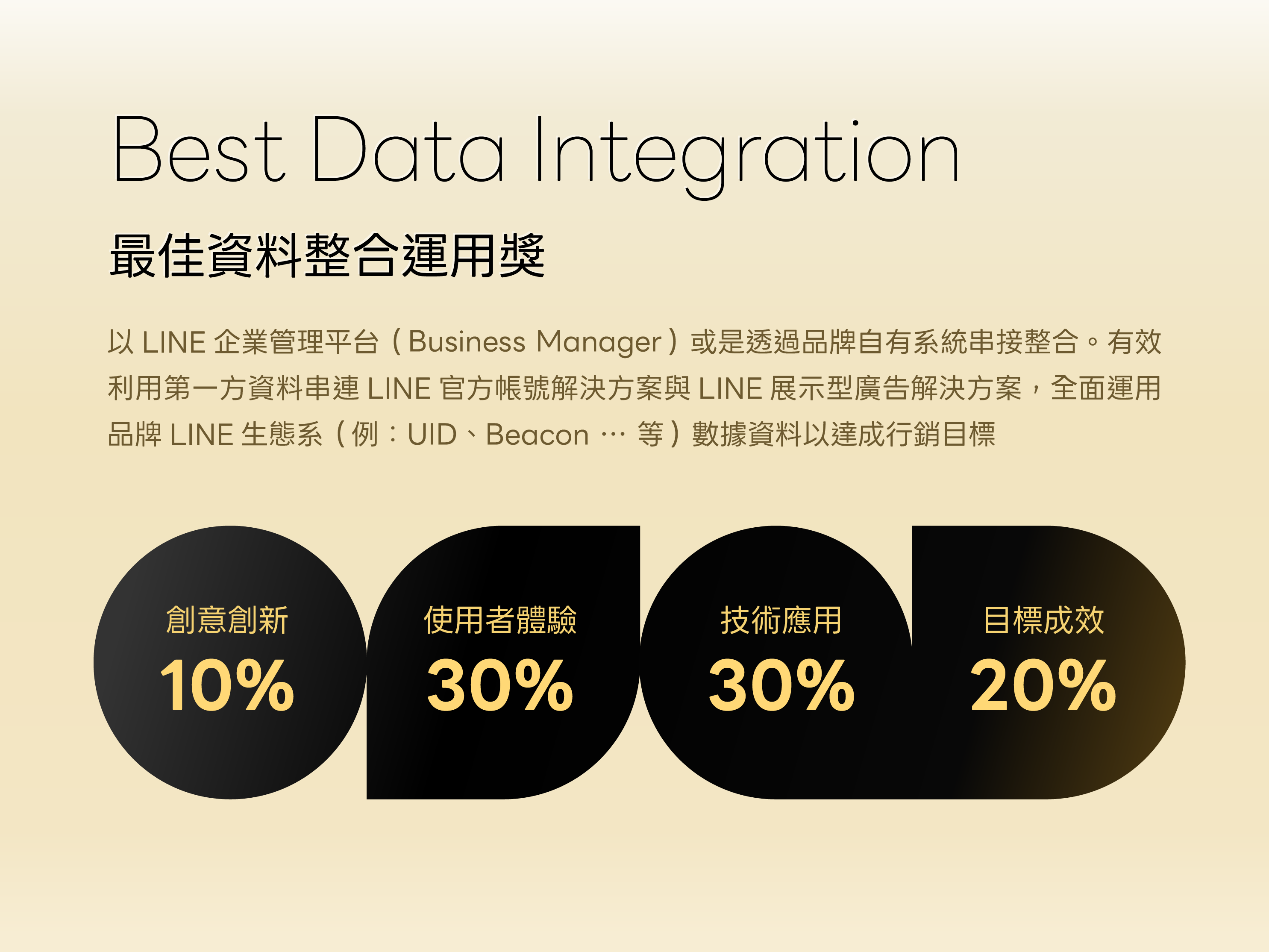 Best Data Integration

最佳資料整合運用獎

以 LINE 企業管理平台（Business Manager）或是透過品牌自有系統串接整合。有效利用第一方資料串連 LINE 官方帳號解決方案與 LINE 展示型廣告解決方案，全面運用品牌 LINE 生態系（例：UID、Beacon … 等）數據資料以達成行銷目標

創意創新
10%

使用者體驗
30%

技術應用
30%

目標成效
20%